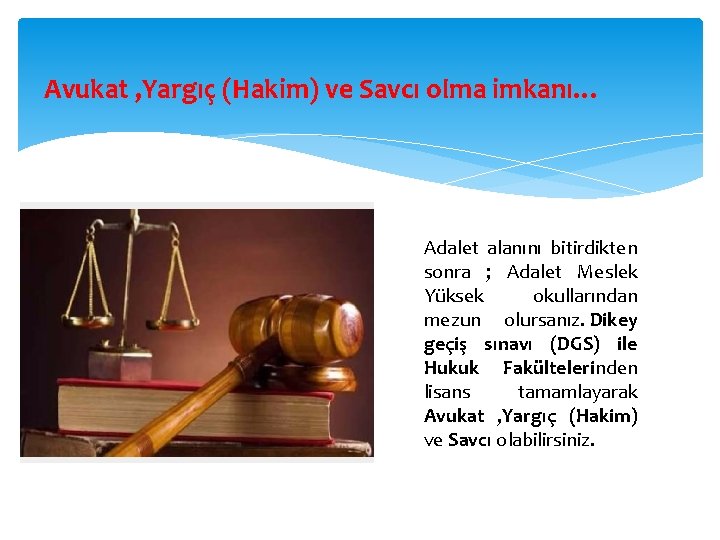 Avukat ,Yargıç (Hakim) ve Savcı olma imkanı…

Adalet alanını bitirdikten sonra ; Adalet Meslek Yüksek okullarından mezun olursanız. Dikey geçiş sınavı (DGS) ile Hukuk Fakültelerinden lisans tamamlayarak Avukat ,Yargıç (Hakim) ve Savcı olabilirsiniz.